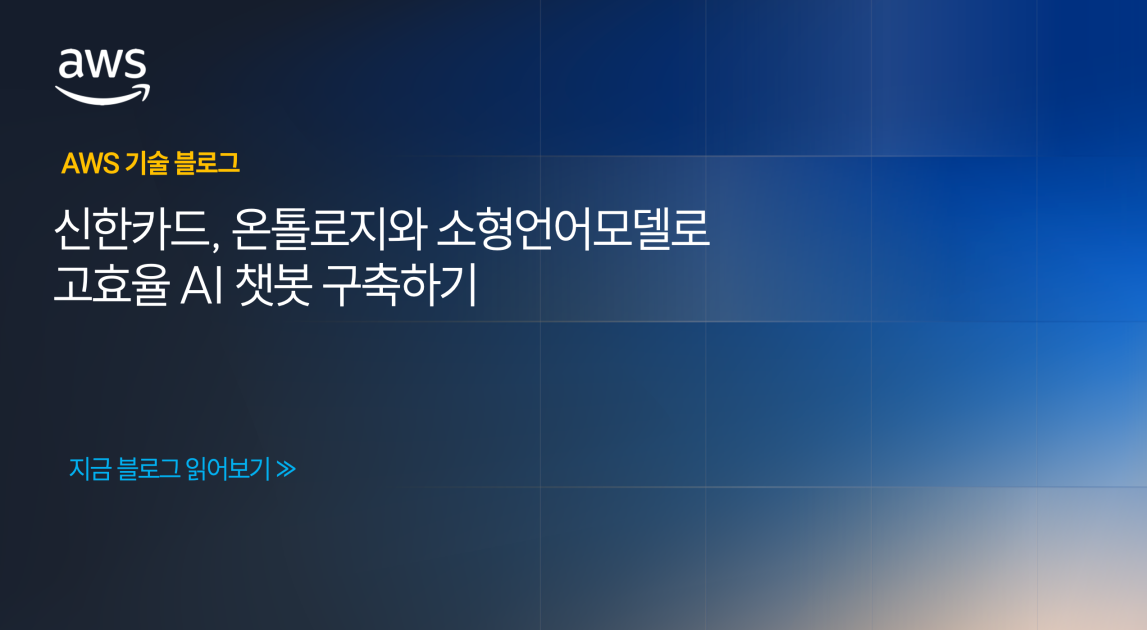 aws

AWS 기술 블로그

신한카드, 온톨로지와 소형언어모델로 고효율 AI 챗봇 구축하기

지금 블로그 읽어보기 ≫